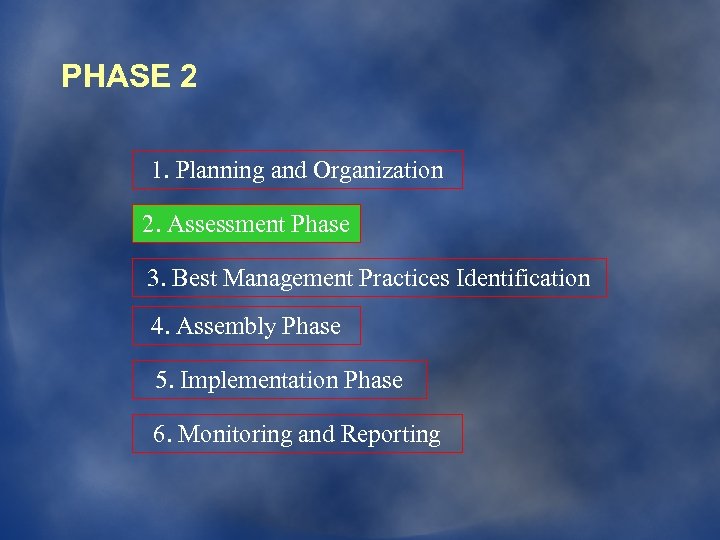 PHASE 2

1. Planning and Organization

2. Assessment Phase

3. Best Management Practices Identification

4. Assembly Phase

5. Implementation Phase

6. Monitoring and Reporting